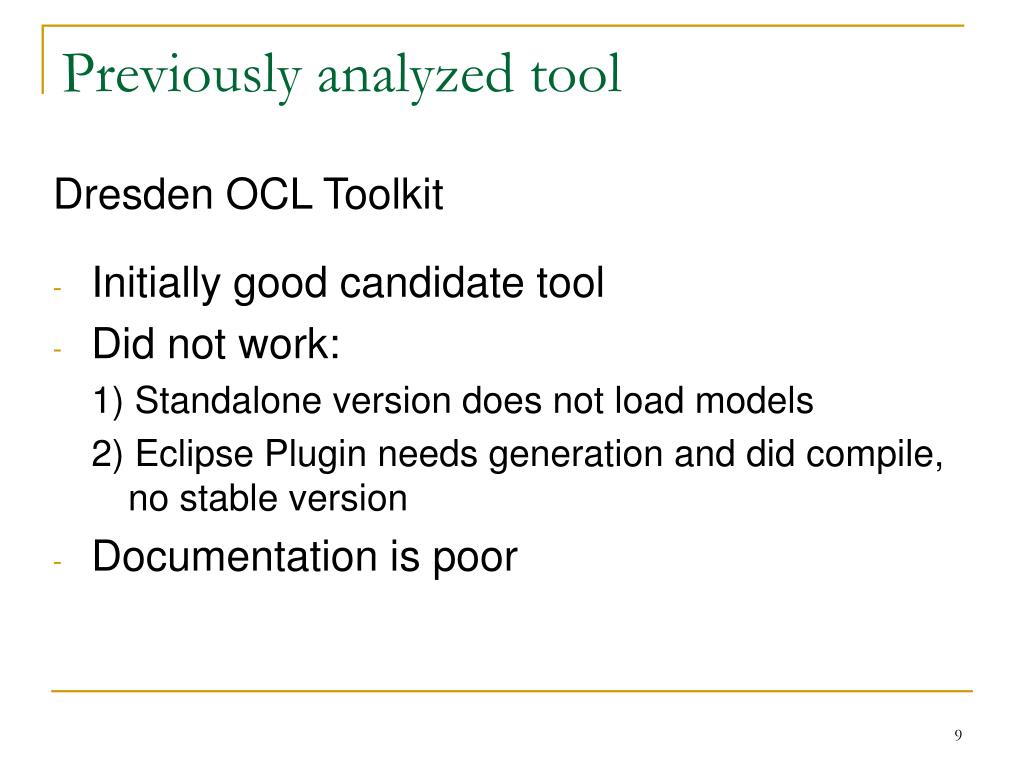 Previously analyzed tool

Dresden OCL Toolkit

- Initially good candidate tool
- Did not work:

1) Standalone version does not load models

2) Eclipse Plugin needs generation and did compile, no stable version

- Documentation is poor

9